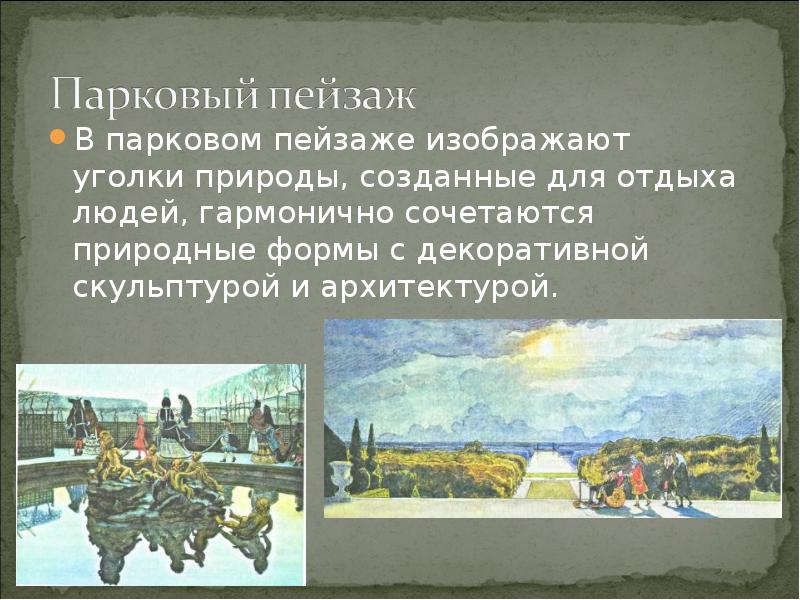 Парковый пейзаж

В парковом пейзаже изображают уголки природы, созданные для отдыха людей, гармонично сочетаются природные формы с декоративной скульптурой и архитектурой.